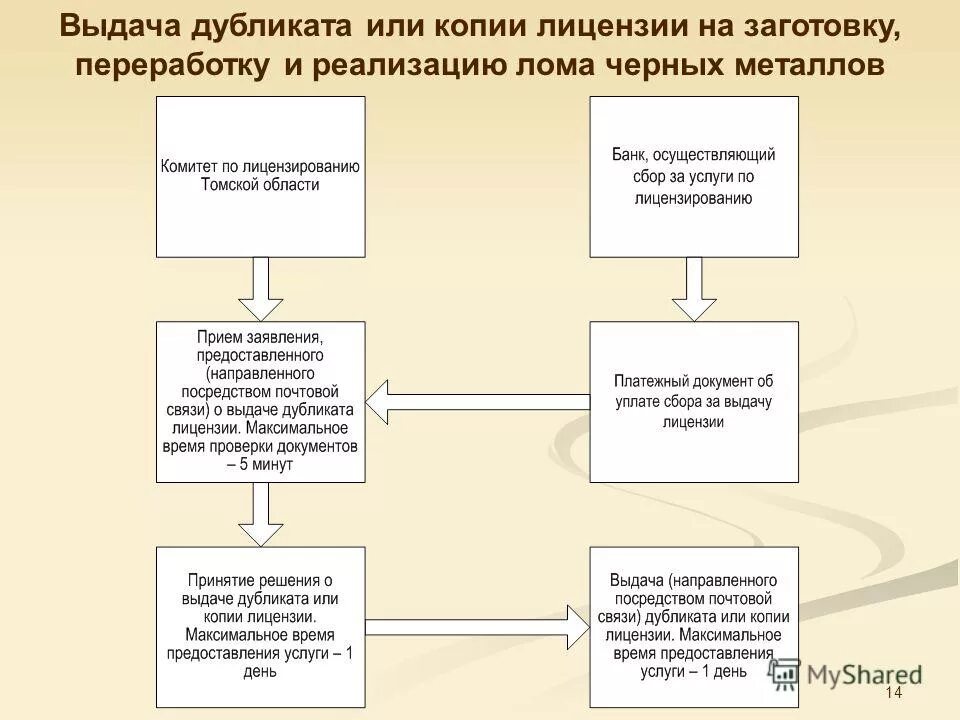 Выдача дубликата или копии лицензии на заготовку, переработку и реализацию лома черных металлов

Комитет по лицензированию Томской области

Банк, осуществляющий сбор за услуги по лицензированию

Прием заявления, предоставленного (направленного посредством почтовой связи) о выдаче дубликата лицензии. Максимальное время проверки документов – 5 минут

Платежный документ об уплате сбора за выдачу лицензии

Принятие решения о выдаче дубликата или копии лицензии. Максимальное время предоставления услуги – 1 день

Выдача (направленного посредством почтовой связи) дубликата или копии лицензии. Максимальное время предоставления услуги – 1 день

MyShared

14